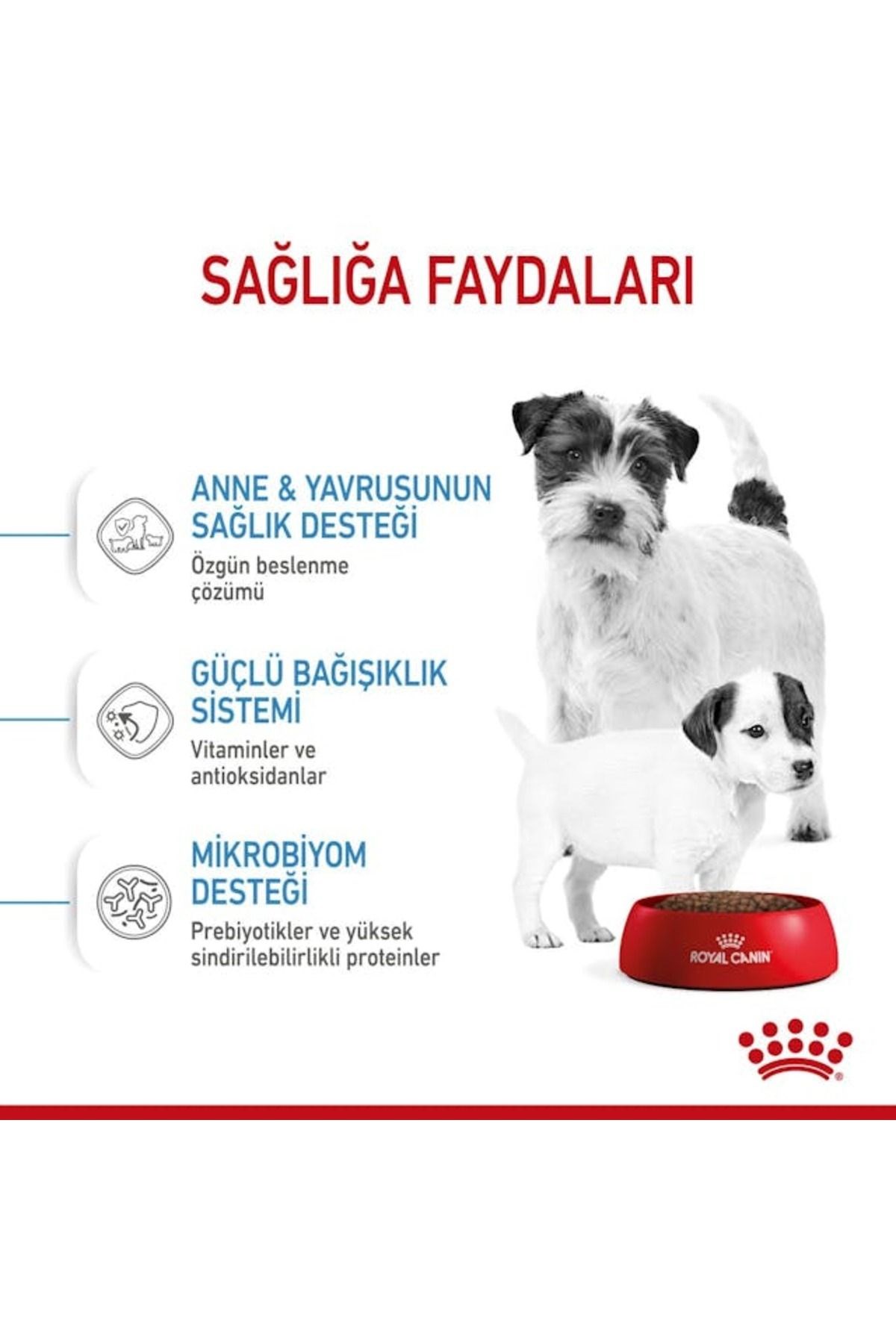 SAĞLIĞA FAYDALARI

ANNE & YAVRUSUNUN SAĞLIK DESTEĞİ
Özgün beslenme çözümü

GÜÇLÜ BAĞIŞIKLIK SİSTEMİ
Vitaminler ve antioksidanlar

MİKROBİYOM DESTEĞİ
Prebiyotikler ve yüksek sindirilebilirlikli proteinler

ROYAL CANIN